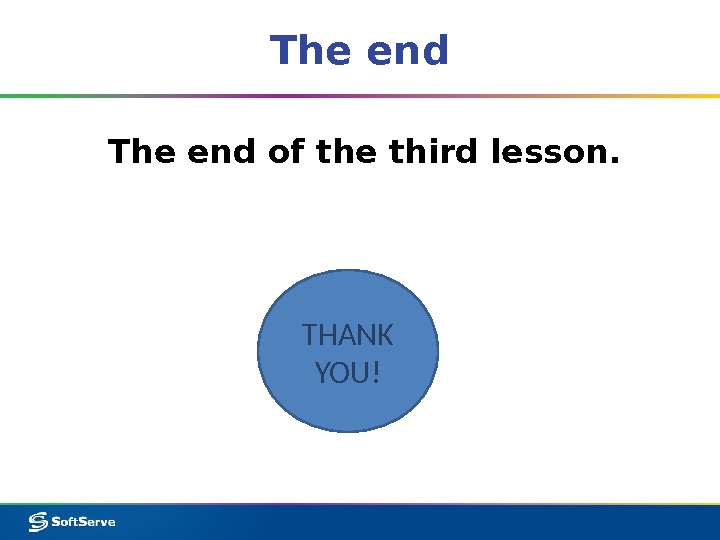 The end

The end of the third lesson.

THANK YOU!

SoftServe